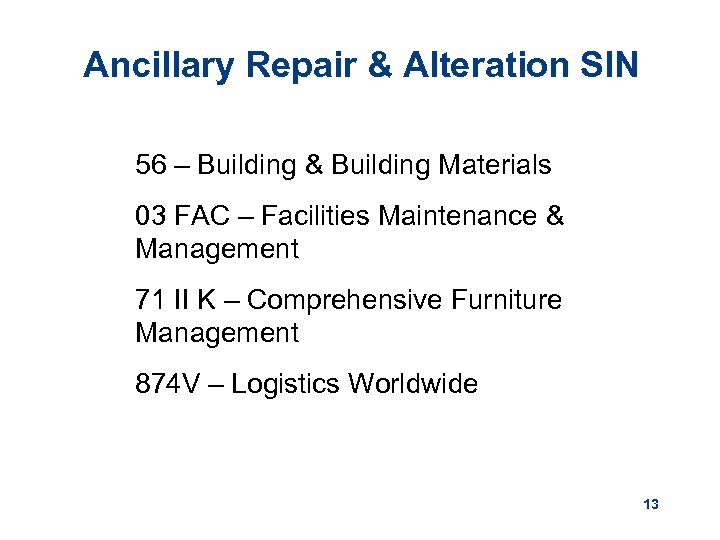 Ancillary Repair & Alteration SIN

56 – Building & Building Materials

03 FAC – Facilities Maintenance & Management

71 II K – Comprehensive Furniture Management

874V – Logistics Worldwide

13